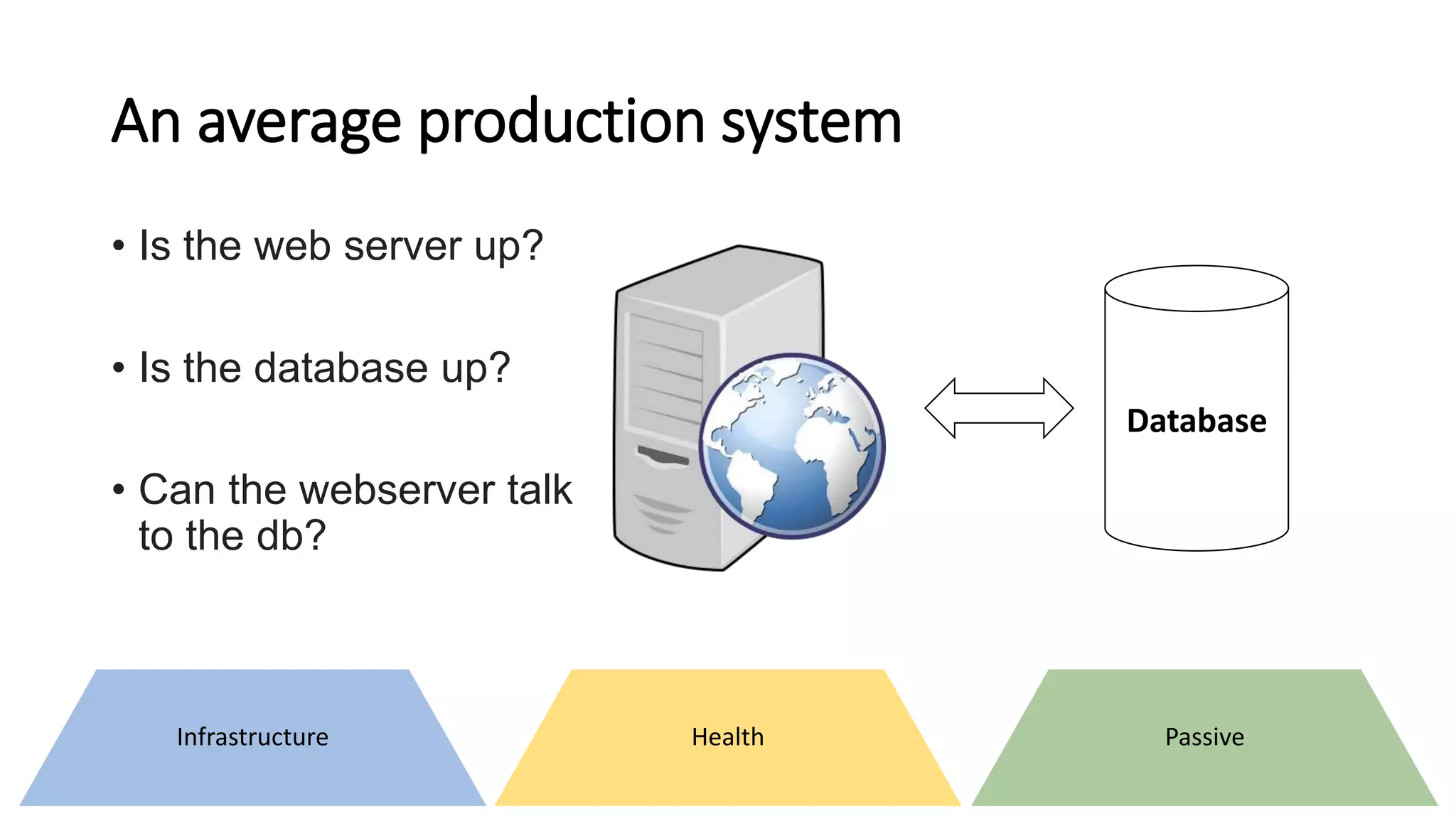 An average production system

• Is the web server up?

• Is the database up?

• Can the webserver talk to the db?

Database

Infrastructure

Health

Passive